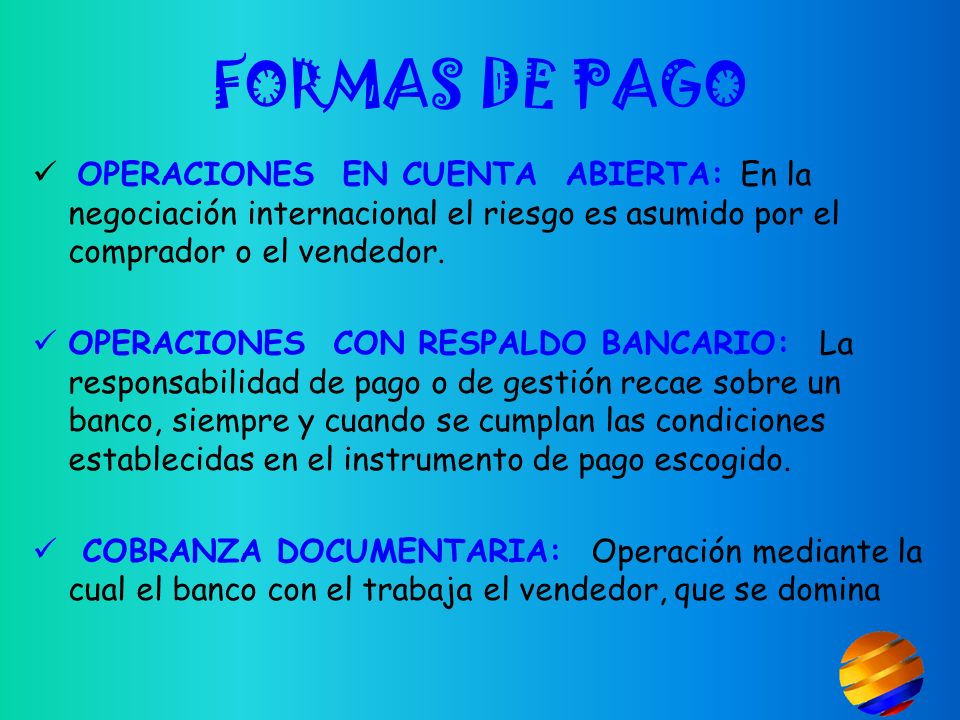 FORMAS DE PAGO

✓ OPERACIONES EN CUENTA ABIERTA: En la negociación internacional el riesgo es asumido por el comprador o el vendedor.

✓ OPERACIONES CON RESPALDO BANCARIO: La responsabilidad de pago o de gestión recae sobre un banco, siempre y cuando se cumplan las condiciones establecidas en el instrumento de pago escogido.

✓ COBRANZA DOCUMENTARIA: Operación mediante la cual el banco con el trabaja el vendedor, que se domina